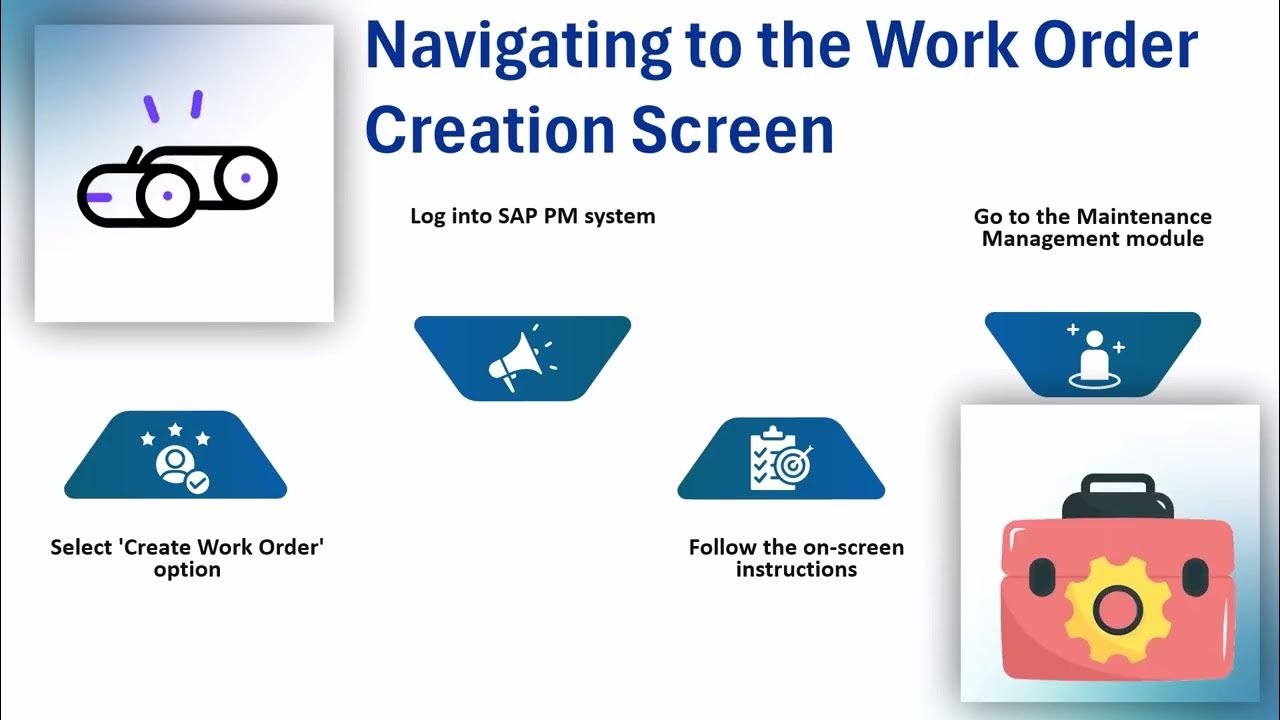 Navigating to the Work Order Creation Screen

Log into SAP PM system

Go to the Maintenance Management module

Select 'Create Work Order' option

Follow the on-screen instructions